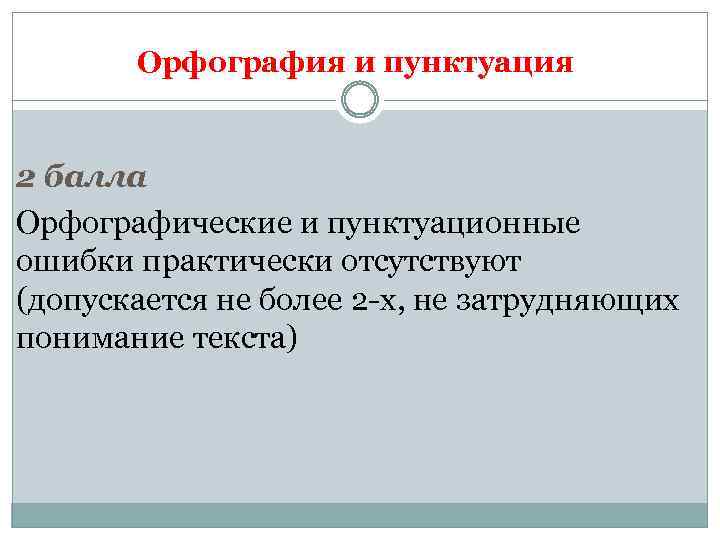 Орфография и пунктуация

2 балла

Орфографические и пунктуационные ошибки практически отсутствуют (допускается не более 2-х, не затрудняющих понимание текста)